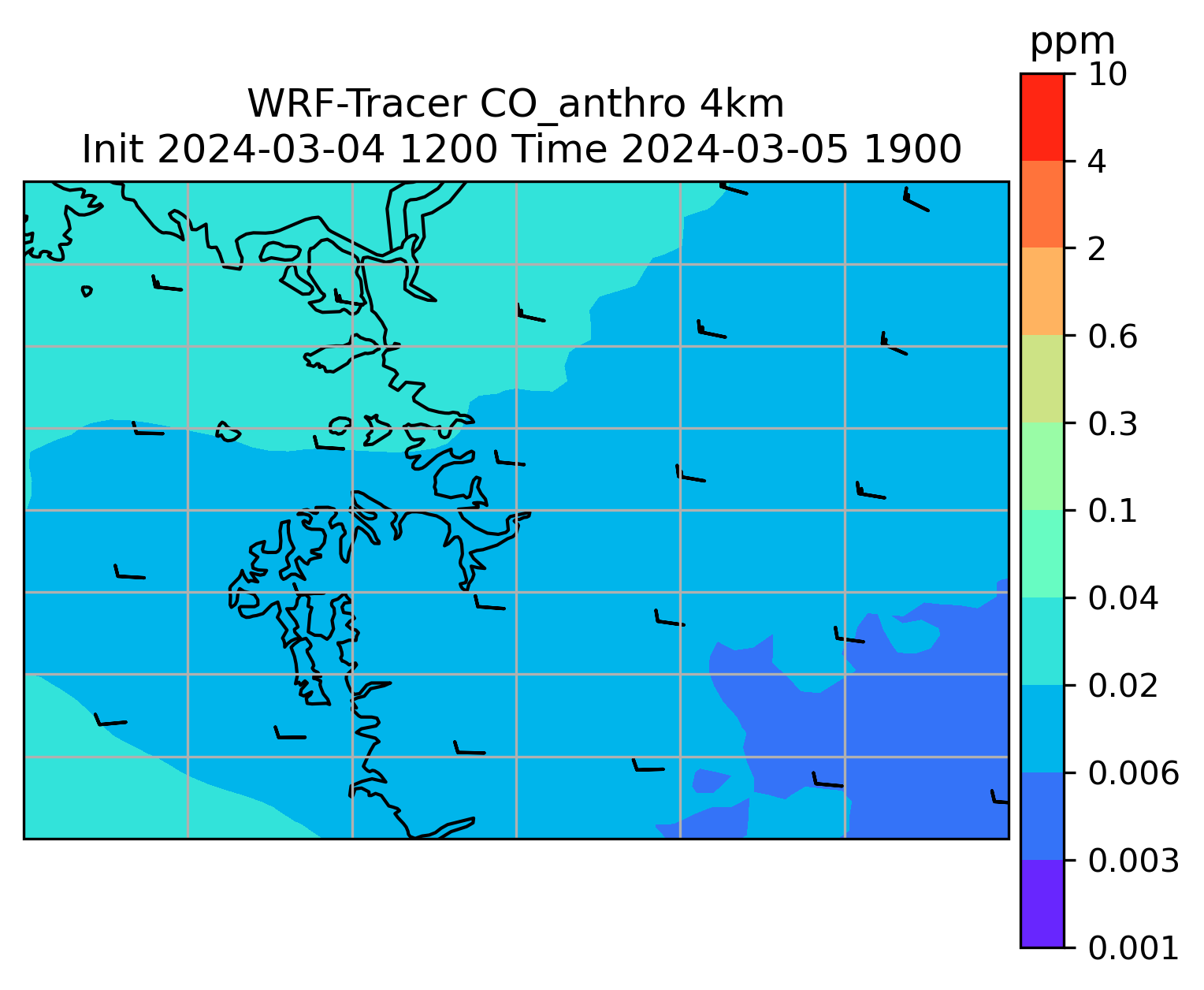 WRF-Tracer CO_anthro 4km
Init 2024-03-04 1200 Time 2024-03-05 1900

ppm
10
4
2
0.6
0.3
0.1
0.04
0.02
0.006
0.003
0.001